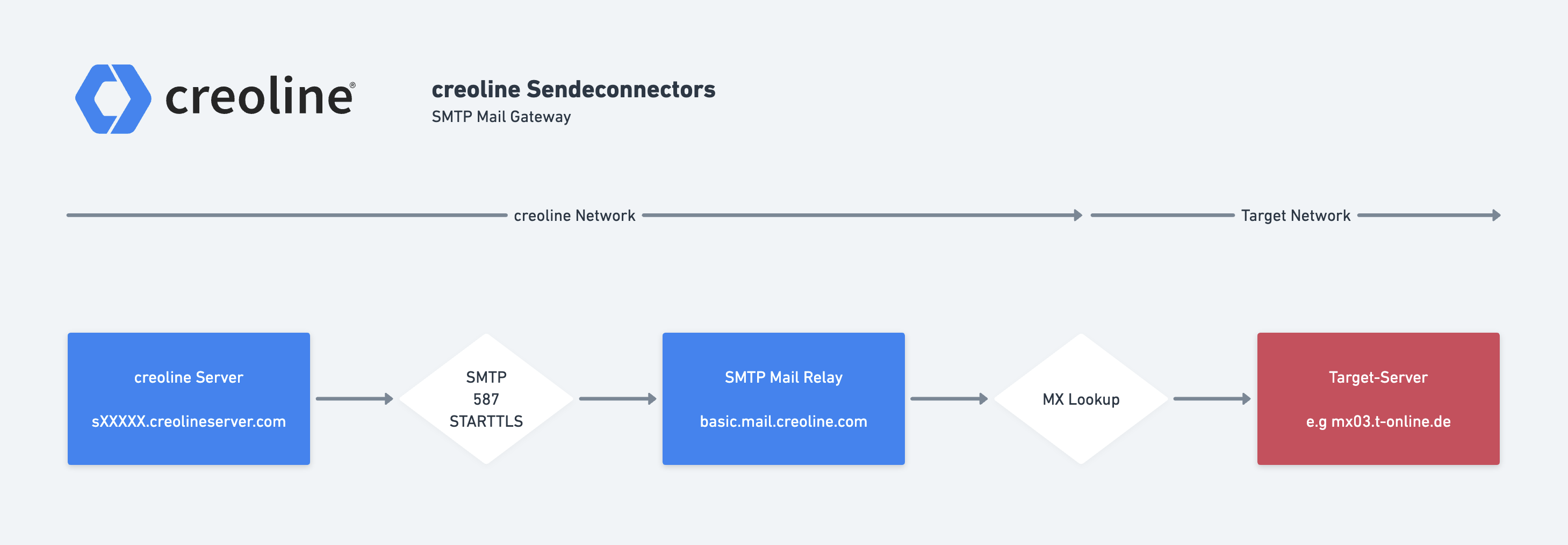 creoline®

creoline Sendeconnectors
SMTP Mail Gateway

creoline Network

Target Network

creoline Server

sXXXXX.creolineserver.com

SMTP
587
STARTTLS

SMTP Mail Relay

basic.mail.creoline.com

MX Lookup

Target-Server

e.g mx03.t-online.de